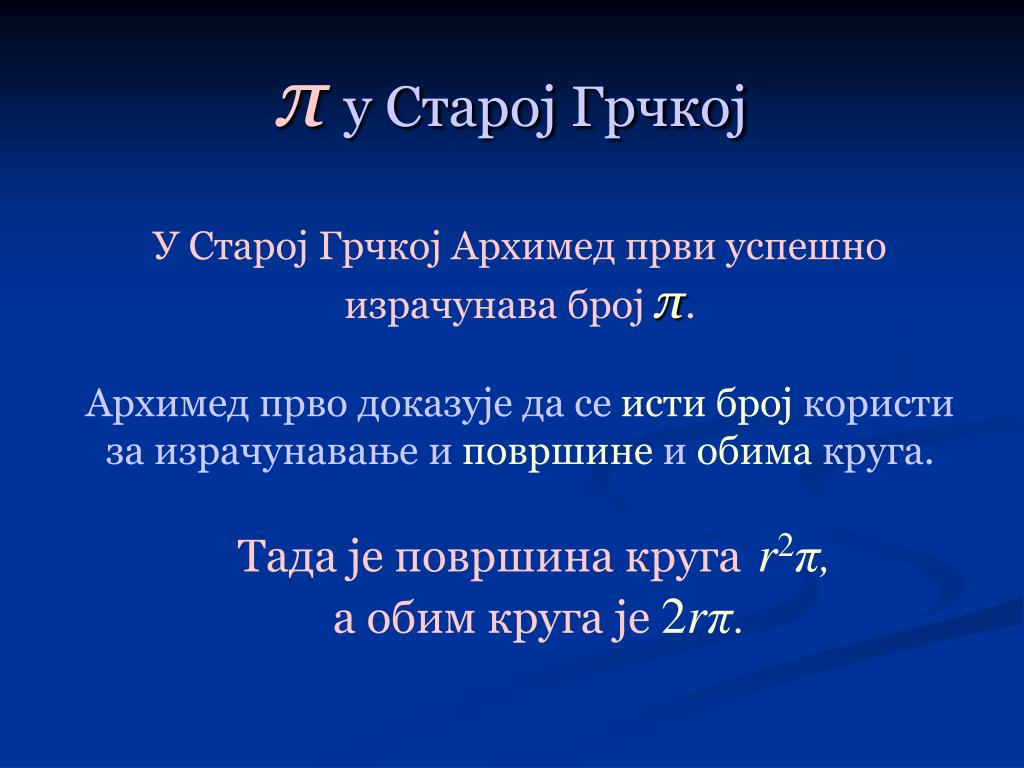 $\pi$ у Старој Грчкој

У Старој Грчкој Архимед први успешно израчунава број $\pi$.

Архимед прво доказује да се исти број користи за израчунавање и површине и обима круга.

Тада је површина круга $r^2\pi$,
а обим круга је $2r\pi$.